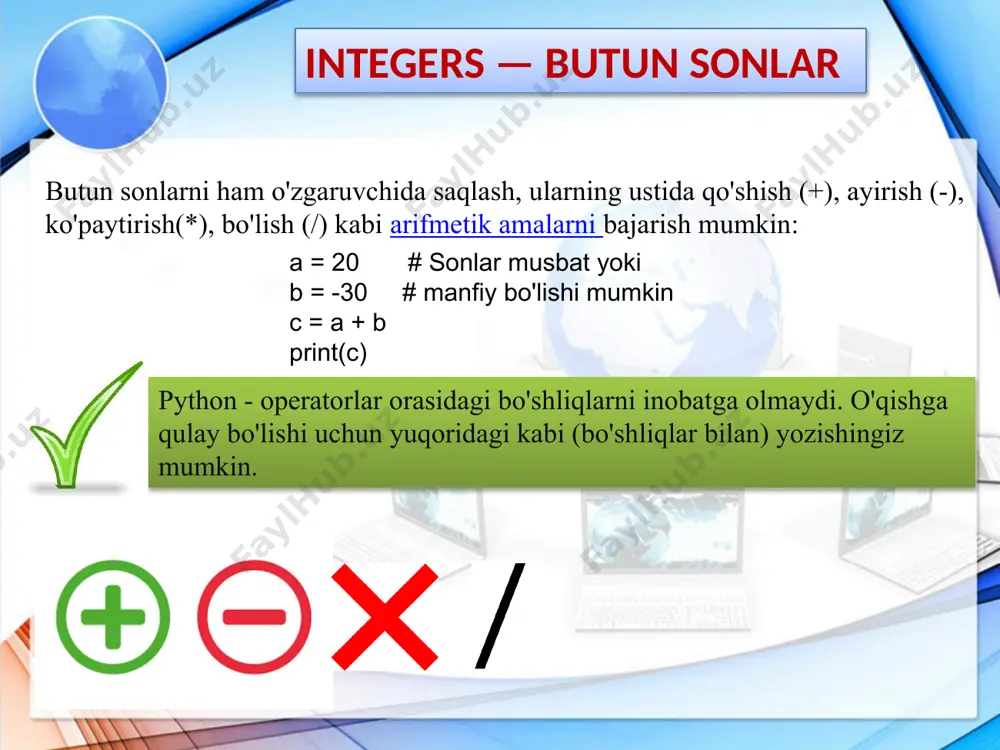 INTEGERS — BUTUN SONLAR

Butun sonlarni ham o'zgaruvchida saqlash, ularning ustida qo'shish (+), ayirish (-), ko'paytirish(*), bo'lish (/) kabi arifmetik amalarni bajarish mumkin:

a = 20 # Sonlar musbat yoki
b = -30 # manfiy bo'lishi mumkin
c = a + b
print(c)

Python - operatorlar orasidagi bo'shliqlarni inobatga olmaydi. O'qishga qulay bo'lishi uchun yuqoridagi kabi (bo'shliqlar bilan) yozishingiz mumkin.

/

FaylHub.uz